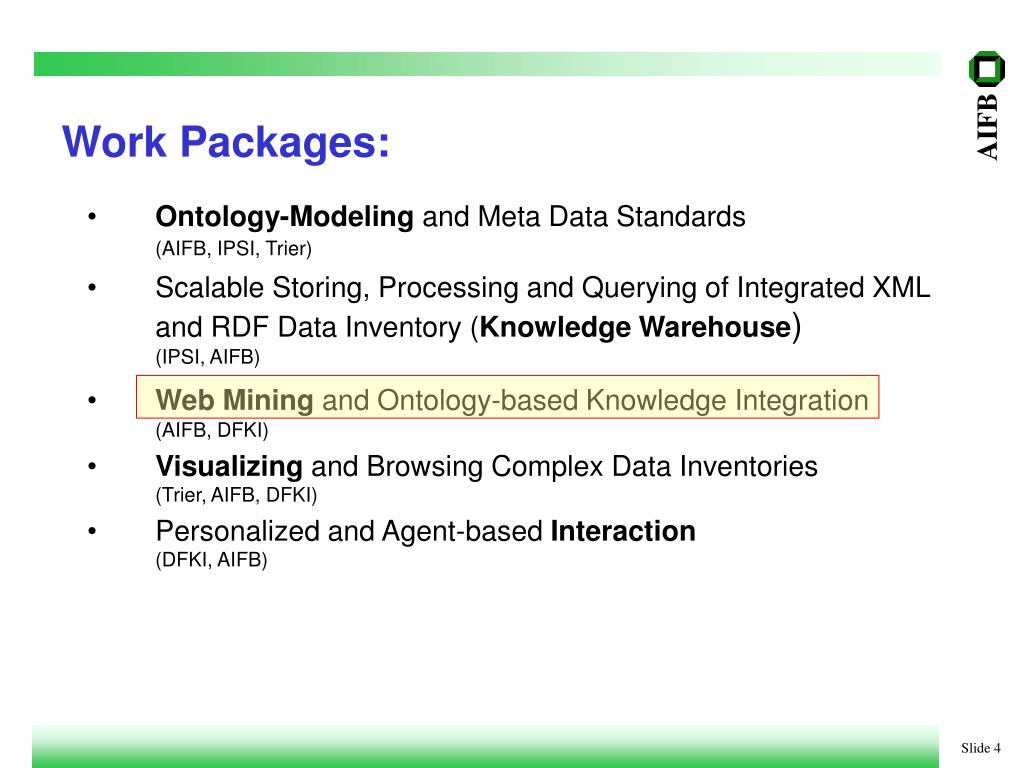 AIFB

Work Packages:

• Ontology-Modeling and Meta Data Standards
(AIFB, IPSI, Trier)

• Scalable Storing, Processing and Querying of Integrated XML and RDF Data Inventory (Knowledge Warehouse)
(IPSI, AIFB)

• Web Mining and Ontology-based Knowledge Integration
(AIFB, DFKI)

• Visualizing and Browsing Complex Data Inventories
(Trier, AIFB, DFKI)

• Personalized and Agent-based Interaction
(DFKI, AIFB)

Slide 4